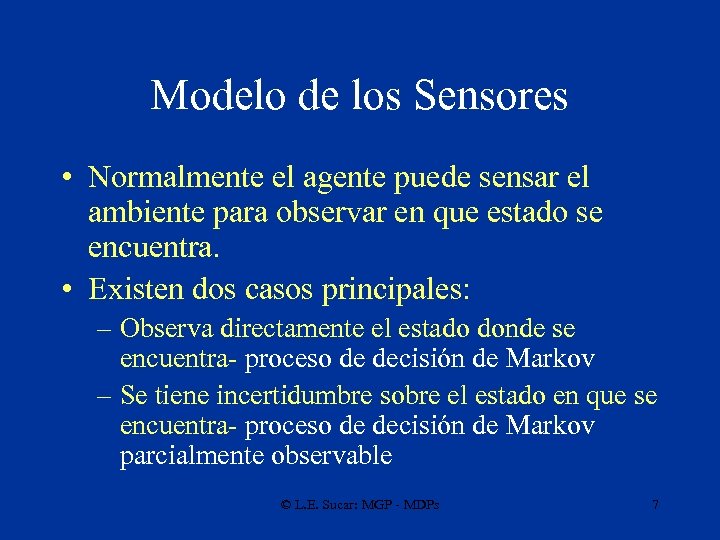 Modelo de los Sensores

• Normalmente el agente puede sensar el ambiente para observar en que estado se encuentra.

• Existen dos casos principales:

– Observa directamente el estado donde se encuentra- proceso de decisión de Markov

– Se tiene incertidumbre sobre el estado en que se encuentra- proceso de decisión de Markov parcialmente observable

© L.E. Sucar: MGP - MDPs

7